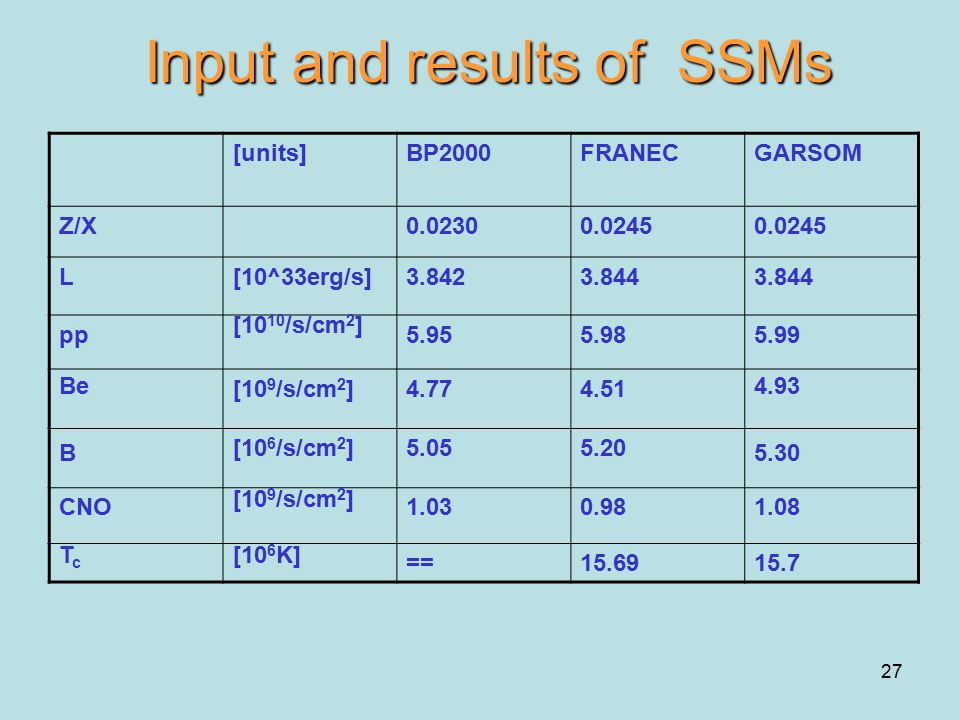 Input and results of SSMs

| | [units] | BP2000 | FRANEC | GARSOM |
|---|---|---|---|---|
| Z/X | | 0.0230 | 0.0245 | 0.0245 |
| L | [10^33erg/s] | 3.842 | 3.844 | 3.844 |
| pp | [$10^{10}$/s/cm$^2$] | 5.95 | 5.98 | 5.99 |
| Be | [$10^9$/s/cm$^2$] | 4.77 | 4.51 | 4.93 |
| B | [$10^6$/s/cm$^2$] | 5.05 | 5.20 | 5.30 |
| CNO | [$10^9$/s/cm$^2$] | 1.03 | 0.98 | 1.08 |
| $T_c$ | [$10^6$K] | == | 15.69 | 15.7 |

27